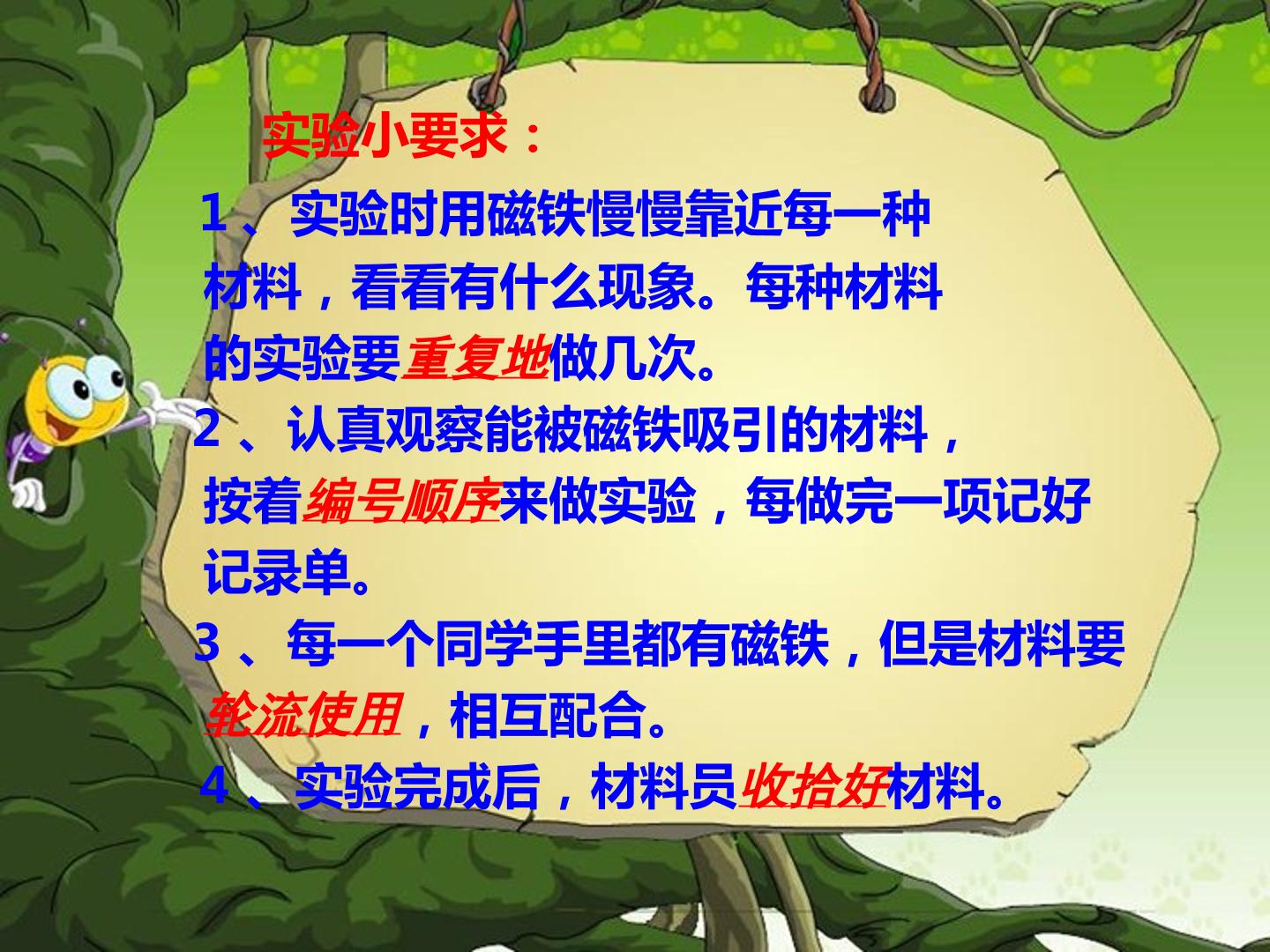 实验小要求：

1、实验时用磁铁慢慢靠近每一种材料，看看有什么现象。每种材料的实验要重复地做几次。

2、认真观察能被磁铁吸引的材料，按着编号顺序来做实验，每做完一项记好记录单。

3、每一个同学手里都有磁铁，但是材料要轮流使用，相互配合。

4、实验完成后，材料员收拾好材料。